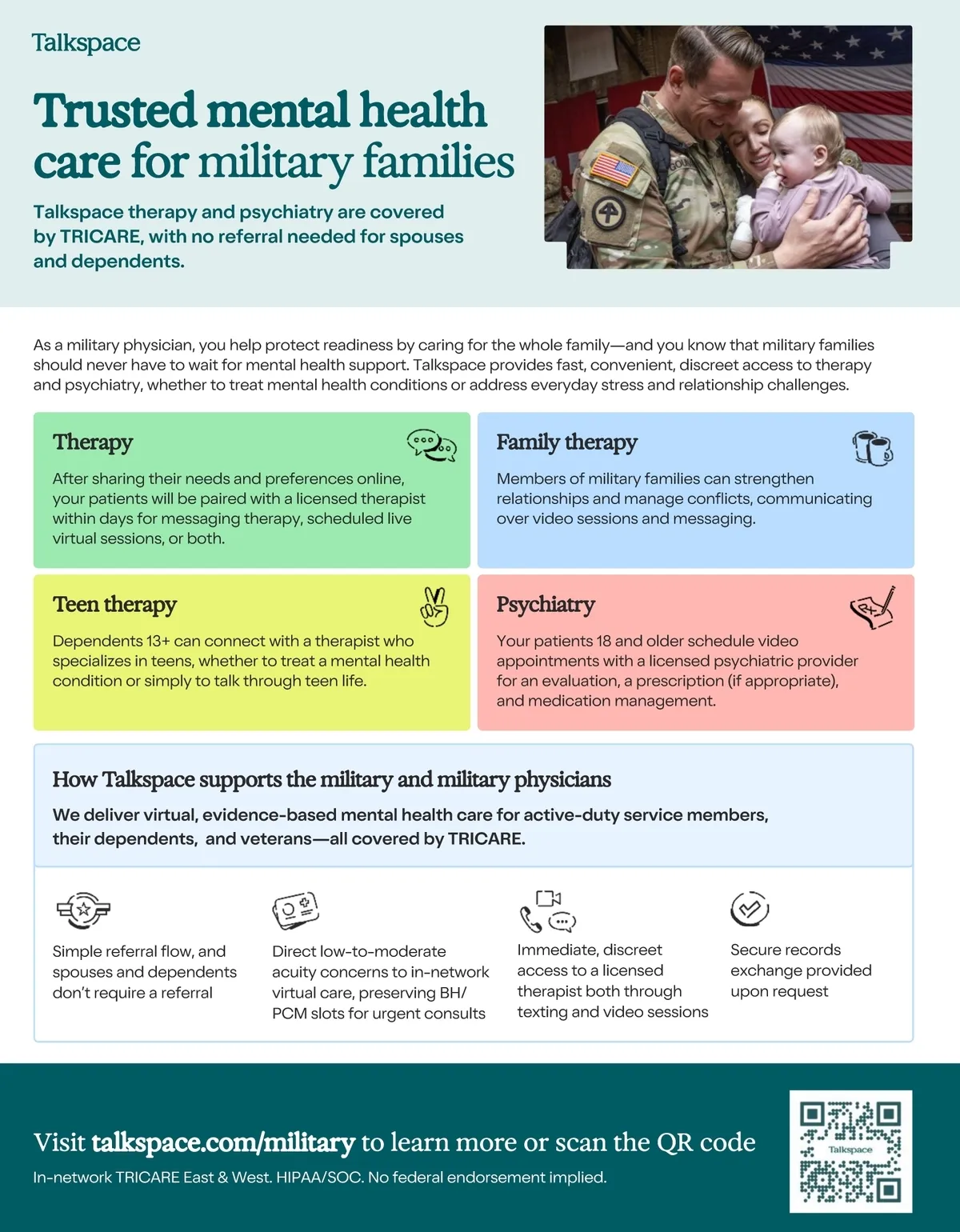 Talkspace

Trusted mental health care for military families

Talkspace therapy and psychiatry are covered by TRICARE, with no referral needed for spouses and dependents.

As a military physician, you help protect readiness by caring for the whole family—and you know that military families should never have to wait for mental health support. Talkspace provides fast, convenient, discreet access to therapy and psychiatry, whether to treat mental health conditions or address everyday stress and relationship challenges.

Therapy

After sharing their needs and preferences online, your patients will be paired with a licensed therapist within days for messaging therapy, scheduled live virtual sessions, or both.

Family therapy

Members of military families can strengthen relationships and manage conflicts, communicating over video sessions and messaging.

Teen therapy

Dependents 13+ can connect with a therapist who specializes in teens, whether to treat a mental health condition or simply to talk through teen life.

Psychiatry

Your patients 18 and older schedule video appointments with a licensed psychiatric provider for an evaluation, a prescription (if appropriate), and medication management.

How Talkspace supports the military and military physicians

We deliver virtual, evidence-based mental health care for active-duty service members, their dependents, and veterans—all covered by TRICARE.

Simple referral flow, and spouses and dependents don't require a referral

Direct low-to-moderate acuity concerns to in-network virtual care, preserving BH/PCM slots for urgent consults

Immediate, discreet access to a licensed therapist both through texting and video sessions

Secure records exchange provided upon request

Visit talkspace.com/military to learn more or scan the QR code

In-network TRICARE East & West. HIPAA/SOC. No federal endorsement implied.

Talkspace